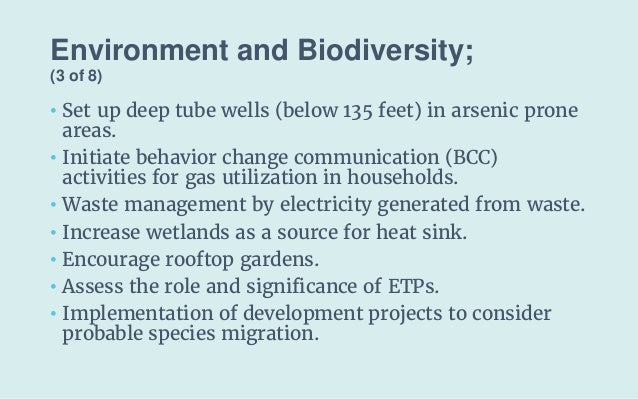 Environment and Biodiversity;
(3 of 8)

• Set up deep tube wells (below 135 feet) in arsenic prone areas.
• Initiate behavior change communication (BCC) activities for gas utilization in households.
• Waste management by electricity generated from waste.
• Increase wetlands as a source for heat sink.
• Encourage rooftop gardens.
• Assess the role and significance of ETPs.
• Implementation of development projects to consider probable species migration.